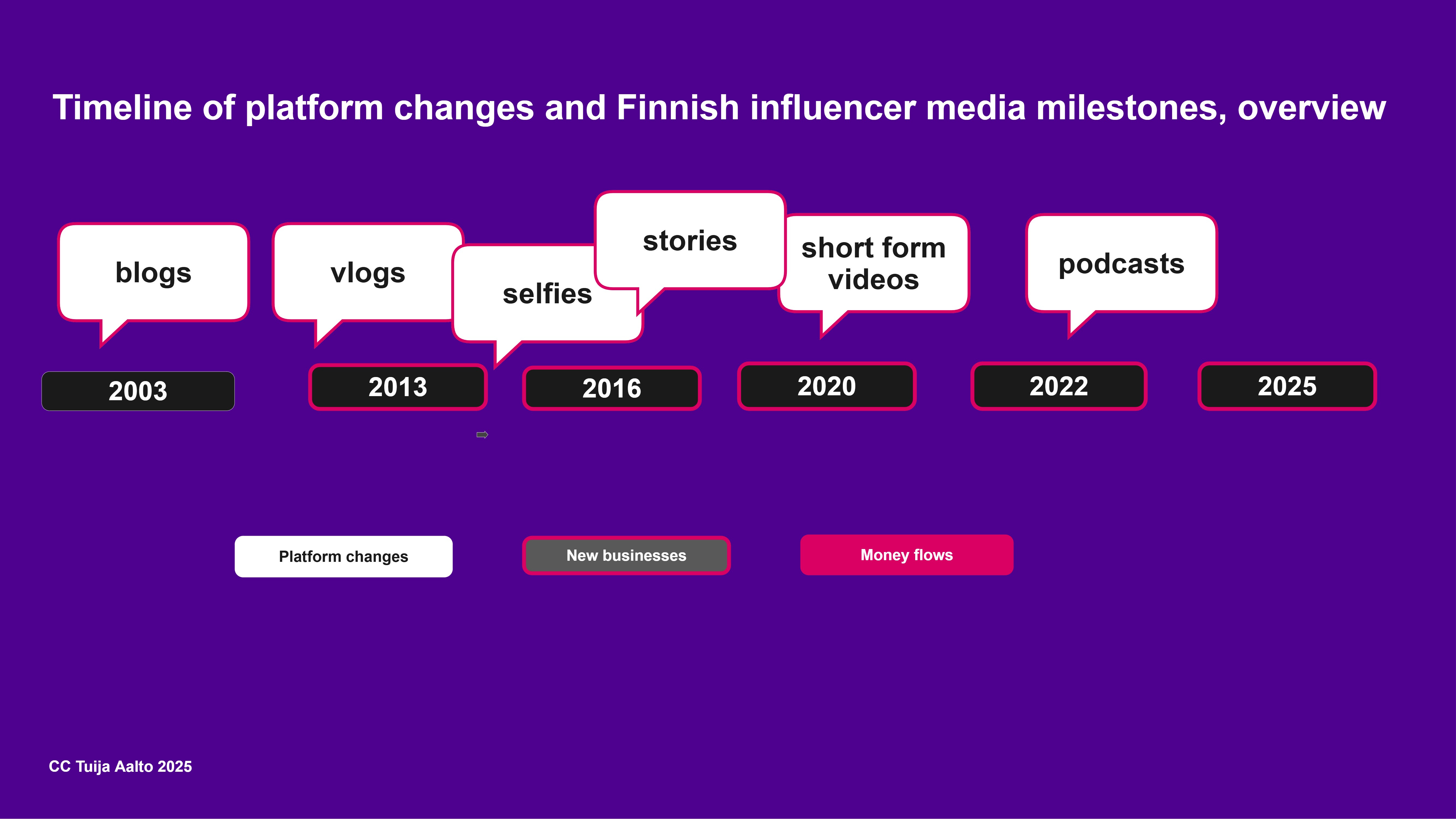 Timeline of platform changes and Finnish influencer media milestones, overview

blogs

vlogs

selfies

stories

short form videos

podcasts

2003

2013

2016

2020

2022

2025

Platform changes

New businesses

Money flows

CC Tuija Aalto 2025